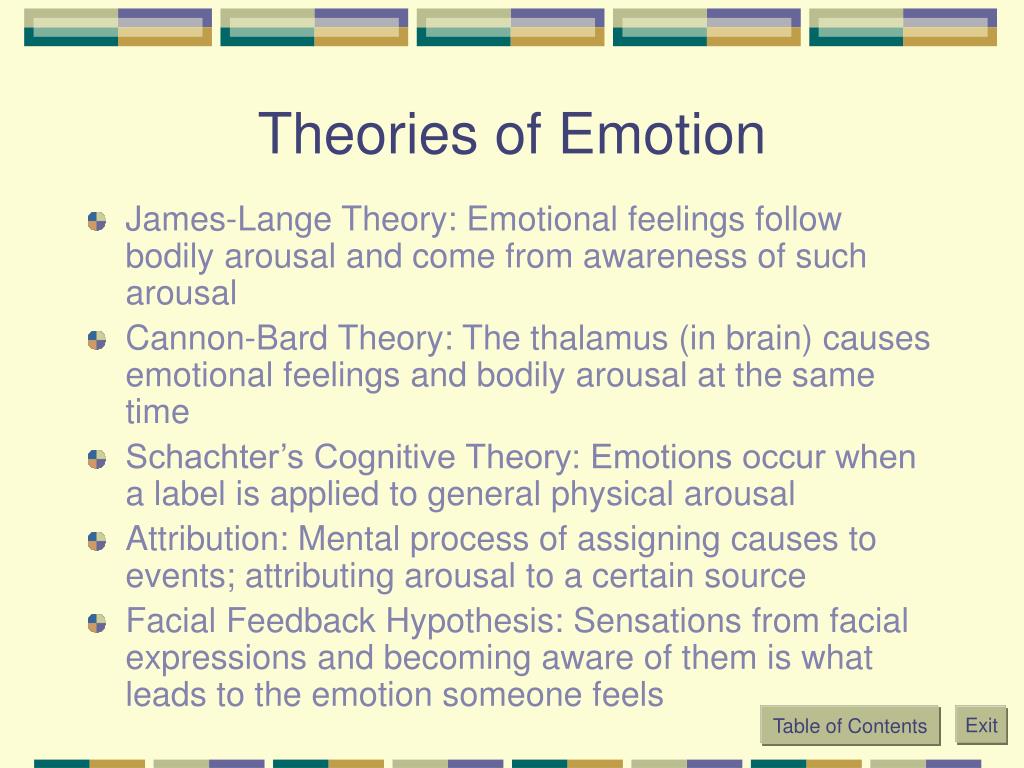 Theories of Emotion

James-Lange Theory: Emotional feelings follow bodily arousal and come from awareness of such arousal

Cannon-Bard Theory: The thalamus (in brain) causes emotional feelings and bodily arousal at the same time

Schachter’s Cognitive Theory: Emotions occur when a label is applied to general physical arousal

Attribution: Mental process of assigning causes to events; attributing arousal to a certain source

Facial Feedback Hypothesis: Sensations from facial expressions and becoming aware of them is what leads to the emotion someone feels

Table of Contents

Exit